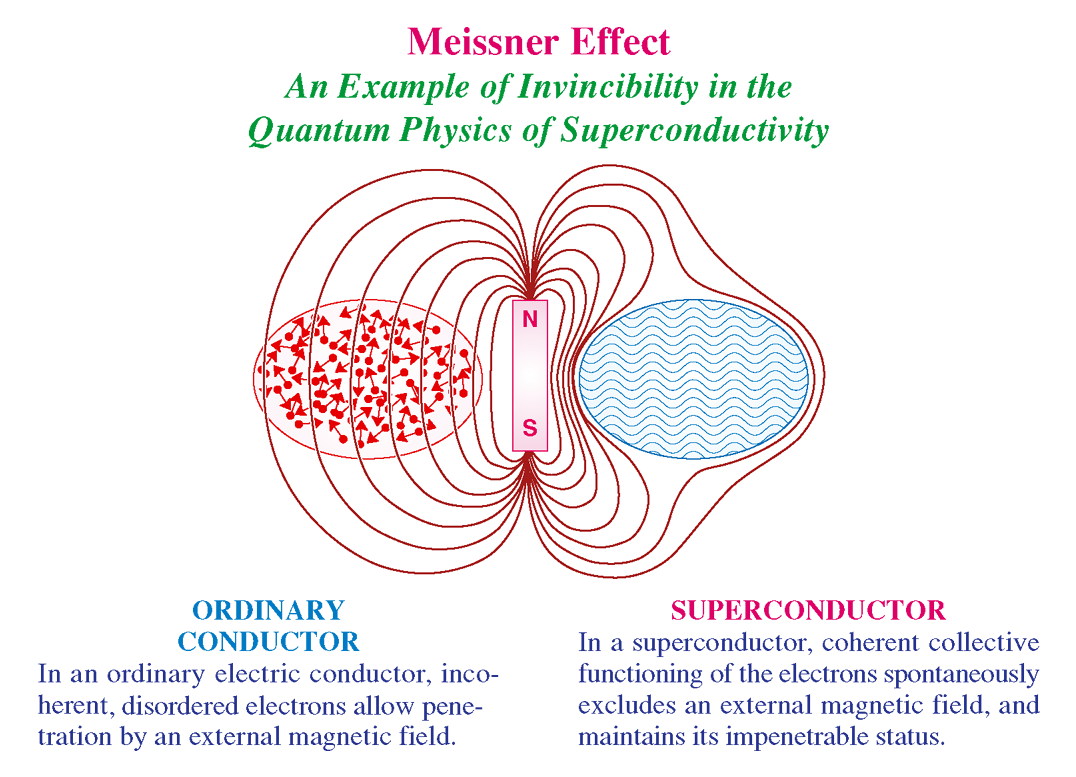 Meissner Effect
An Example of Invincibility in the Quantum Physics of Superconductivity

N

S

ORDINARY CONDUCTOR
In an ordinary electric conductor, incoherent, disordered electrons allow penetration by an external magnetic field.

SUPERCONDUCTOR
In a superconductor, coherent collective functioning of the electrons spontaneously excludes an external magnetic field, and maintains its impenetrable status.